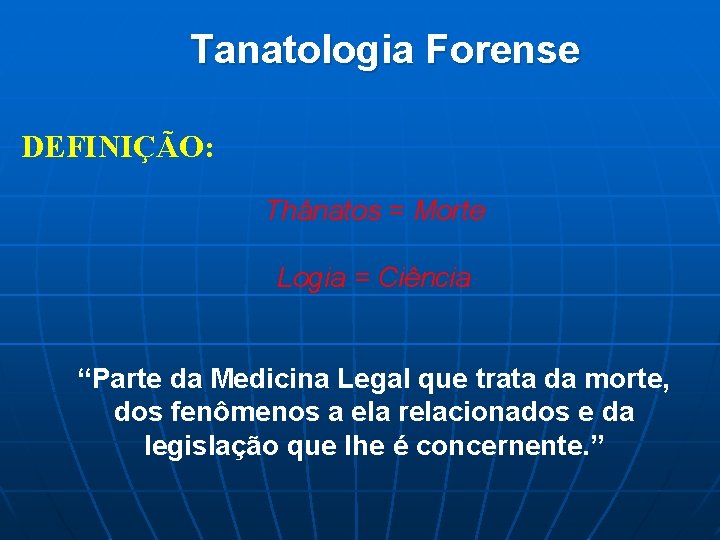 Tanatologia Forense

DEFINIÇÃO:

Thánatos = Morte

Logia = Ciência

“Parte da Medicina Legal que trata da morte, dos fenômenos a ela relacionados e da legislação que lhe é concernente.”